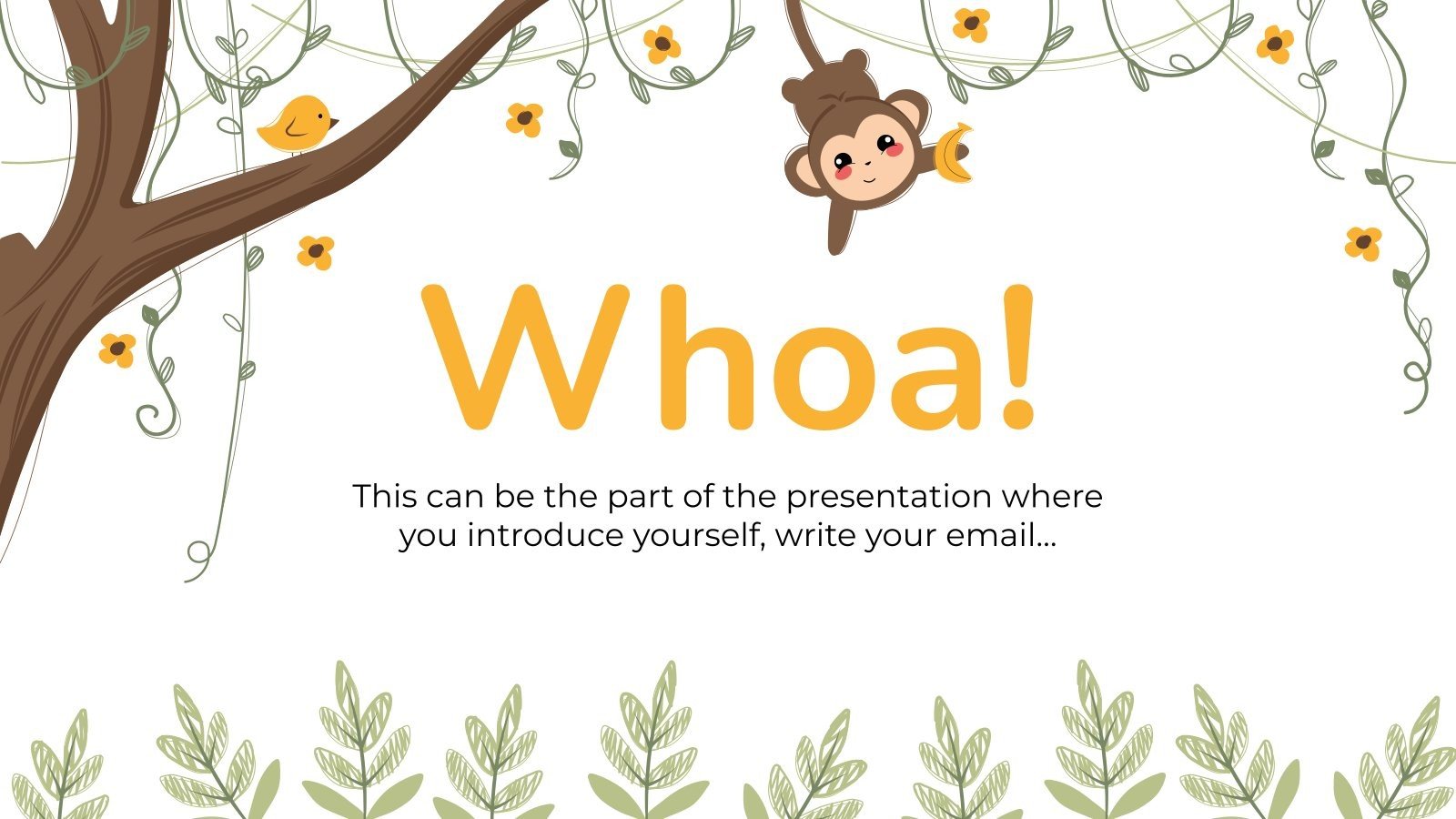 Whoa!

This can be the part of the presentation where you introduce yourself, write your email…